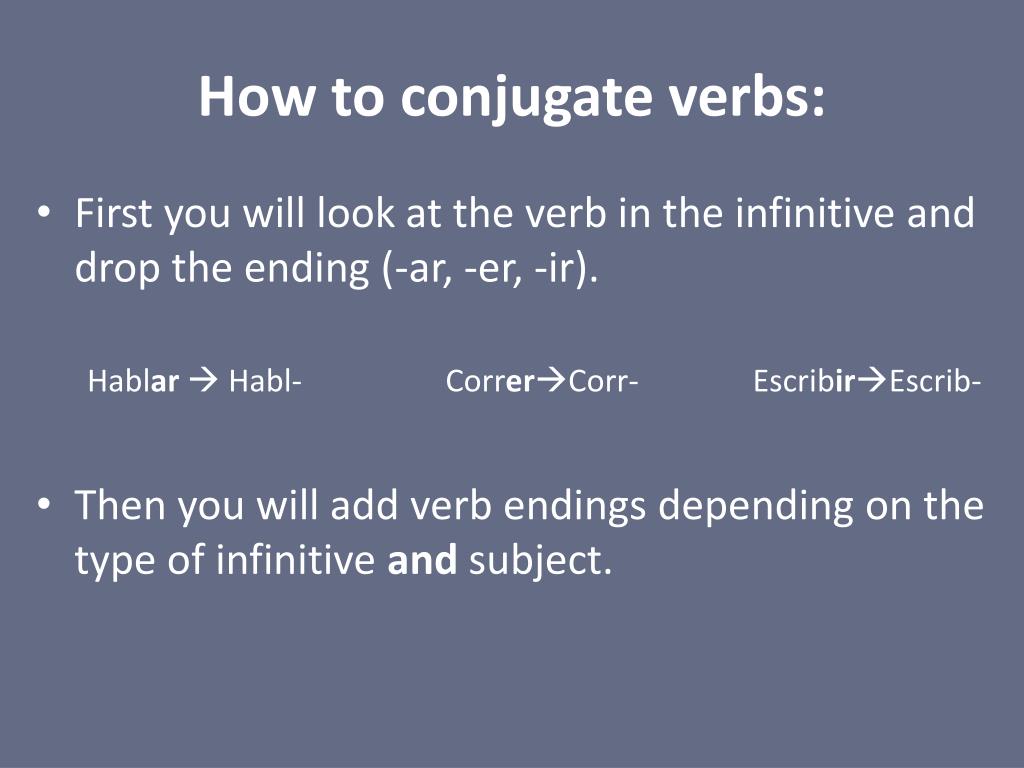 How to conjugate verbs:

• First you will look at the verb in the infinitive and drop the ending (-ar, -er, -ir).

Hablar → Habl- Correr→Corr- Escribir→Escrib-

• Then you will add verb endings depending on the type of infinitive and subject.